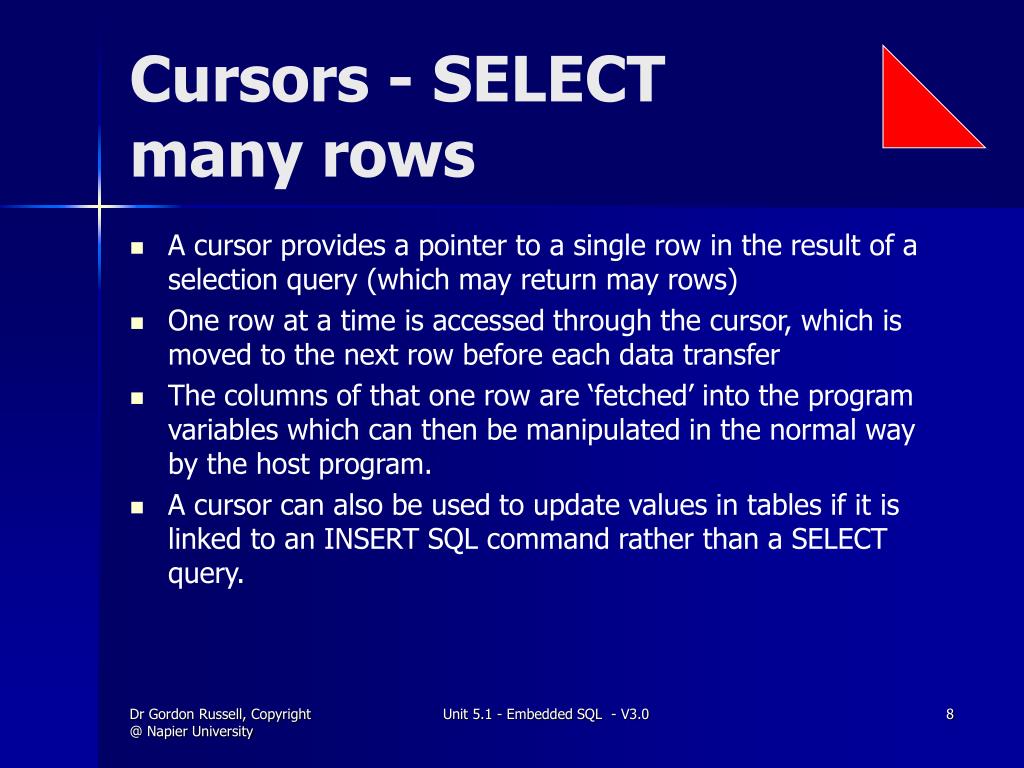 Cursors - SELECT many rows

- A cursor provides a pointer to a single row in the result of a selection query (which may return may rows)
- One row at a time is accessed through the cursor, which is moved to the next row before each data transfer
- The columns of that one row are ‘fetched’ into the program variables which can then be manipulated in the normal way by the host program.
- A cursor can also be used to update values in tables if it is linked to an INSERT SQL command rather than a SELECT query.

Dr Gordon Russell, Copyright @ Napier University

Unit 5.1 - Embedded SQL - V3.0

8